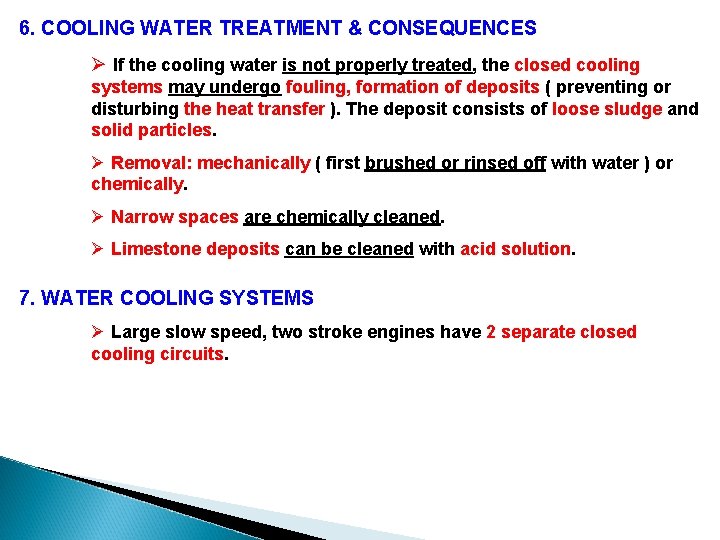 6. COOLING WATER TREATMENT & CONSEQUENCES

➢ If the cooling water is not properly treated, the closed cooling systems may undergo fouling, formation of deposits ( preventing or disturbing the heat transfer ). The deposit consists of loose sludge and solid particles.

➢ Removal: mechanically ( first brushed or rinsed off with water ) or chemically.

➢ Narrow spaces are chemically cleaned.

➢ Limestone deposits can be cleaned with acid solution.

7. WATER COOLING SYSTEMS

➢ Large slow speed, two stroke engines have 2 separate closed cooling circuits.